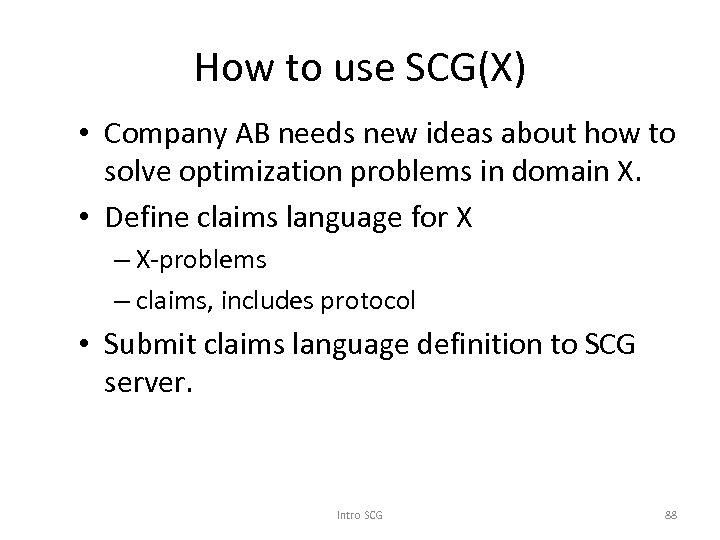 How to use SCG(X)

• Company AB needs new ideas about how to solve optimization problems in domain X.
• Define claims language for X
– X-problems
– claims, includes protocol
• Submit claims language definition to SCG server.

Intro SCG

88